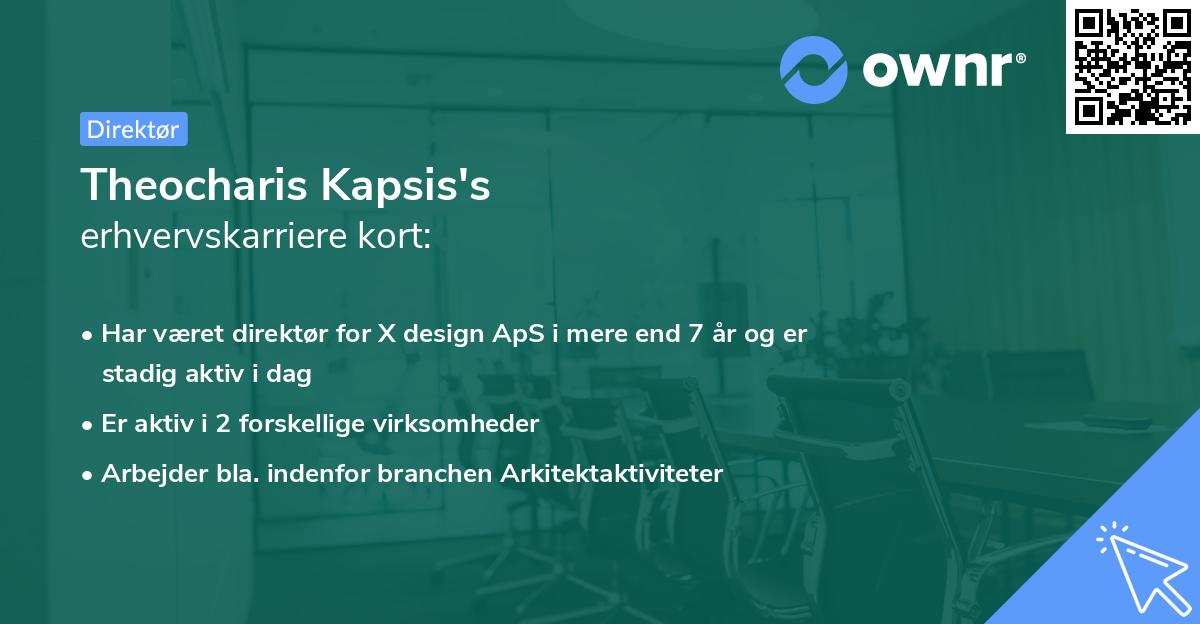 ownr®

Direktør

Theocharis Kapsis's
erhvervskarriere kort:

• Har været direktør for X design ApS i mere end 7 år og er stadig aktiv i dag

• Er aktiv i 2 forskellige virksomheder

• Arbejder bla. indenfor branchen Arkitektaktiviteter